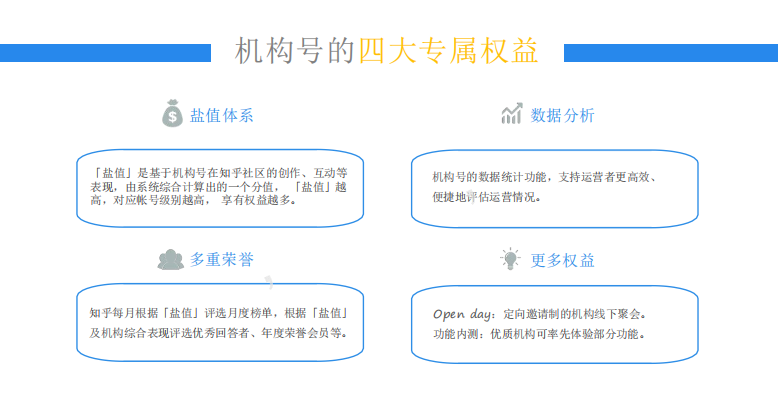 机构号的四大专属权益

盐值体系

「盐值」是基于机构号在知乎社区的创作、互动等表现，由系统综合计算出的一个分值，「盐值」越高，对应帐号级别越高，享有权益越多。

数据分析

机构号的数据统计功能，支持运营者更高效、便捷地评估运营情况。

多重荣誉

知乎每月根据「盐值」评选月度榜单，根据「盐值」及机构综合表现评选优秀回答者、年度荣誉会员等。

更多权益

Open day：定向邀请制的机构线下聚会。
功能内测：优质机构可率先体验部分功能。